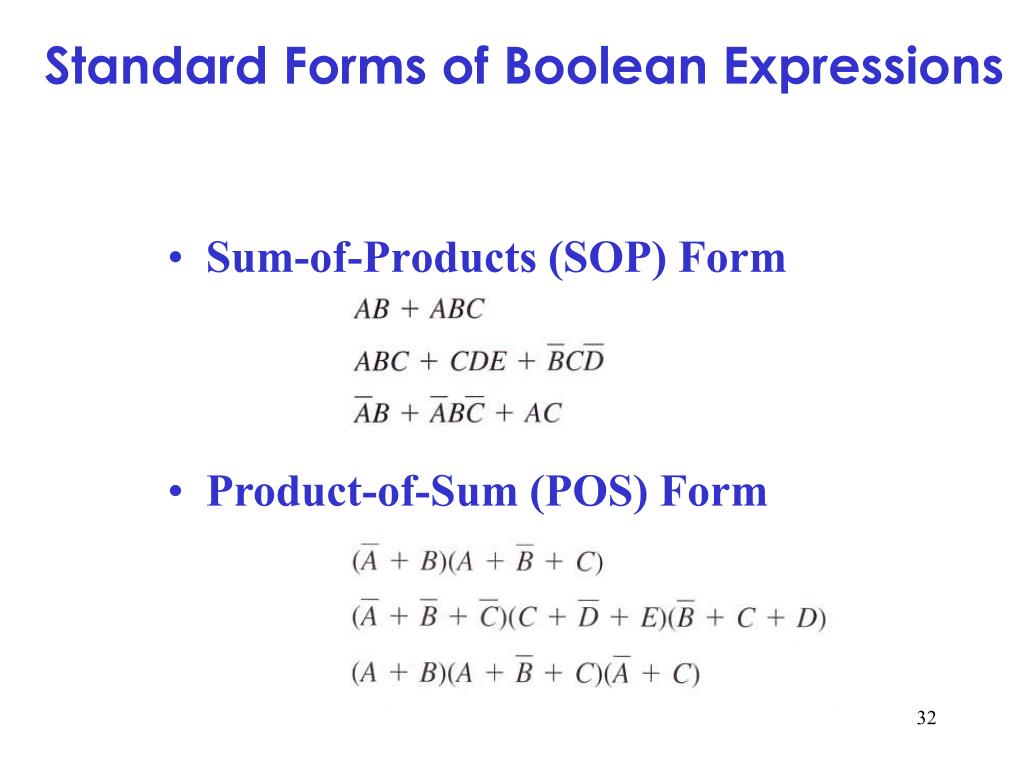 Standard Forms of Boolean Expressions

• Sum-of-Products (SOP) Form

$AB + ABC$

$ABC + CDE + \overline{B}C\overline{D}$

$\overline{A}B + \overline{A}B\overline{C} + AC$

• Product-of-Sum (POS) Form

$(\overline{A} + B)(A + \overline{B} + C)$

$(\overline{A} + \overline{B} + \overline{C})(C + \overline{D} + E)(\overline{B} + C + D)$

$(A + B)(A + \overline{B} + C)(\overline{A} + C)$

32